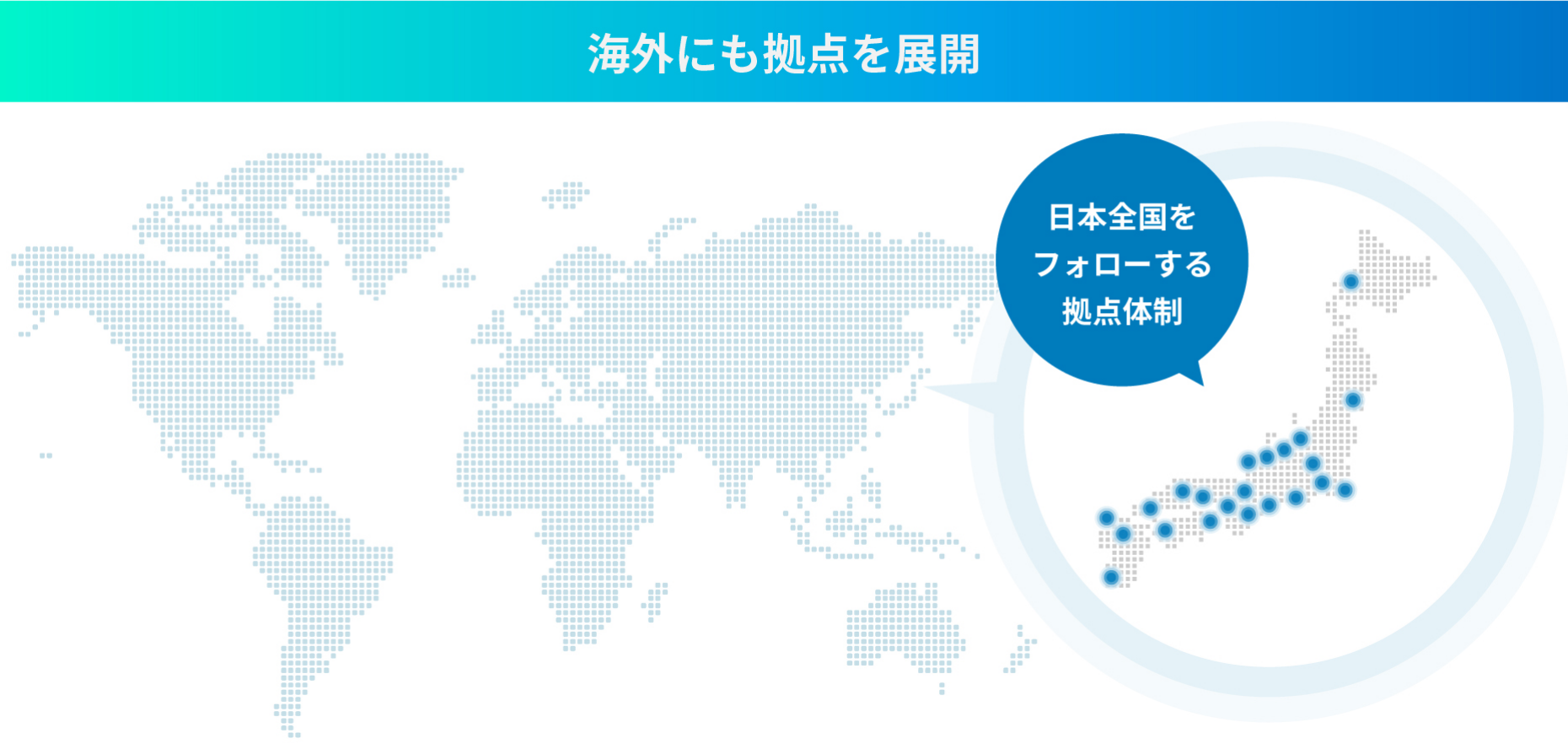 海外にも拠点を展開

日本全国を
フォローする
拠点体制